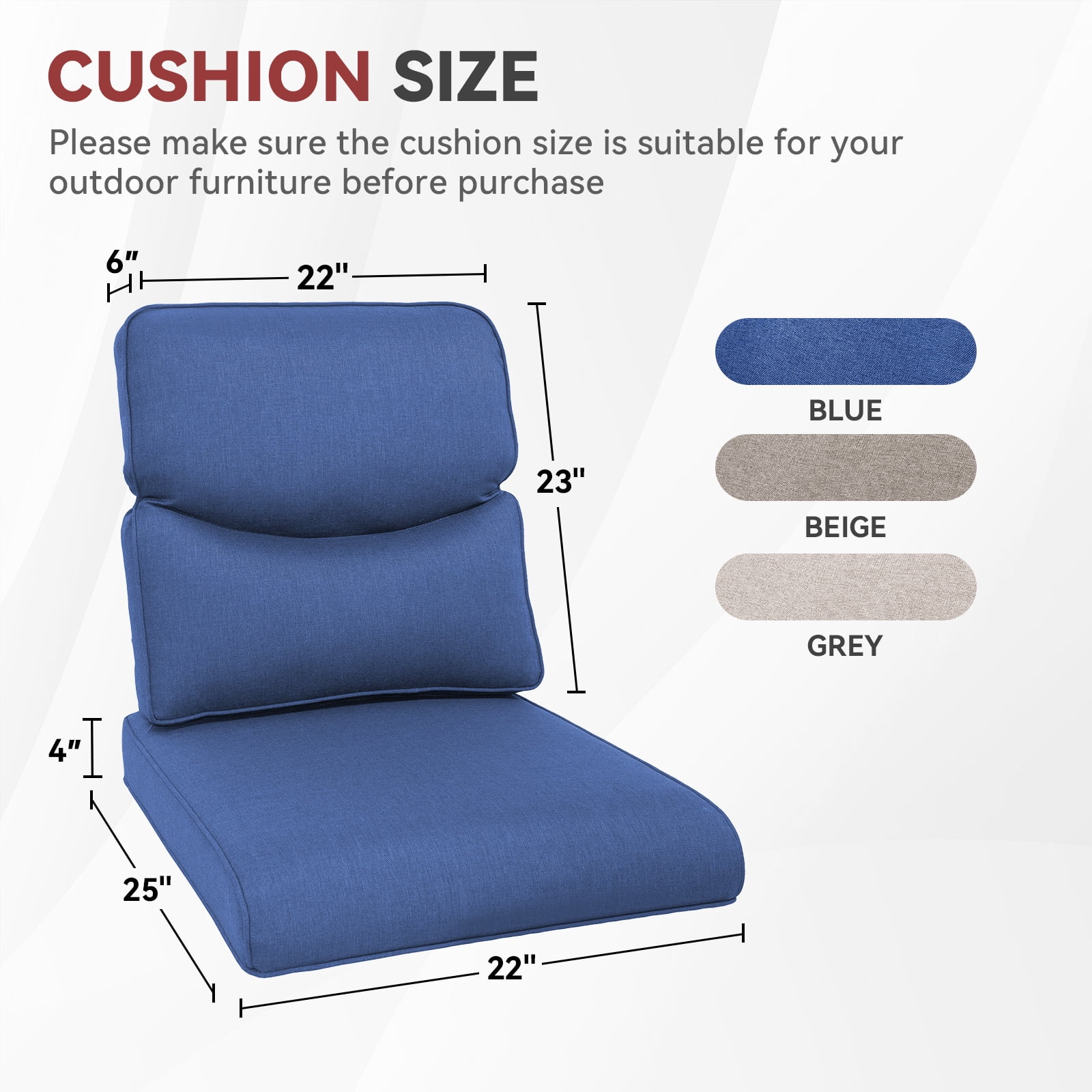 CUSHION SIZE

Please make sure the cushion size is suitable for your outdoor furniture before purchase

6"

22"

23"

4"

25"

22"

BLUE

BEIGE

GREY